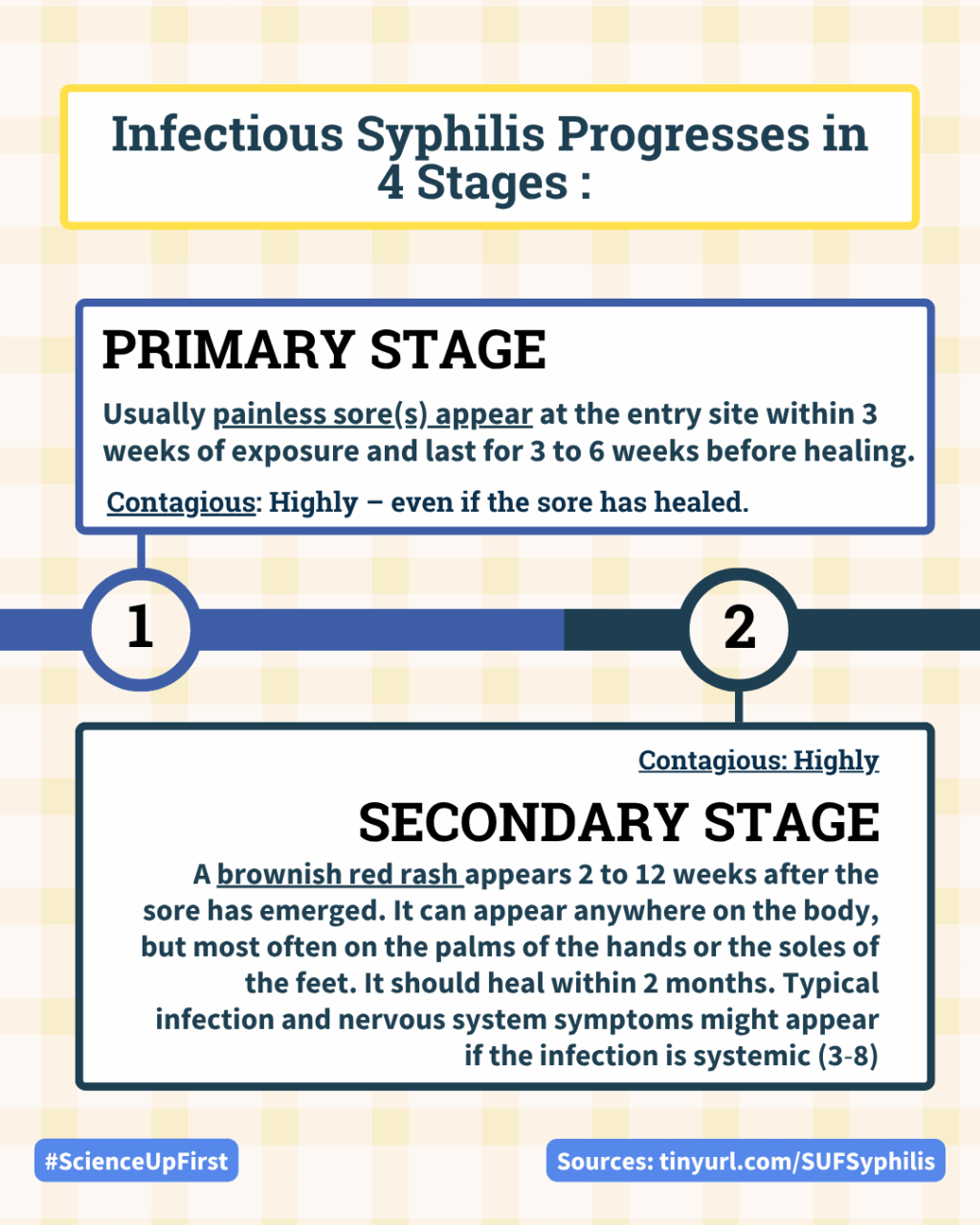 Infectious Syphilis Progresses in 4 Stages :

PRIMARY STAGE

Usually painless sore(s) appear at the entry site within 3 weeks of exposure and last for 3 to 6 weeks before healing.

Contagious: Highly – even if the sore has healed.

1

2

Contagious: Highly

SECONDARY STAGE

A brownish red rash appears 2 to 12 weeks after the sore has emerged. It can appear anywhere on the body, but most often on the palms of the hands or the soles of the feet. It should heal within 2 months. Typical infection and nervous system symptoms might appear if the infection is systemic (3-8)

#ScienceUpFirst

Sources: tinyurl.com/SUFSyphilis